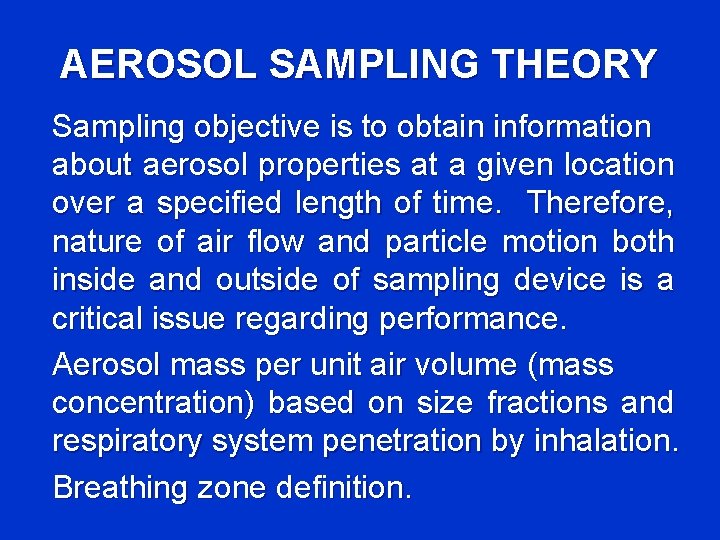 AEROSOL SAMPLING THEORY

Sampling objective is to obtain information about aerosol properties at a given location over a specified length of time. Therefore, nature of air flow and particle motion both inside and outside of sampling device is a critical issue regarding performance.

Aerosol mass per unit air volume (mass concentration) based on size fractions and respiratory system penetration by inhalation.

Breathing zone definition.